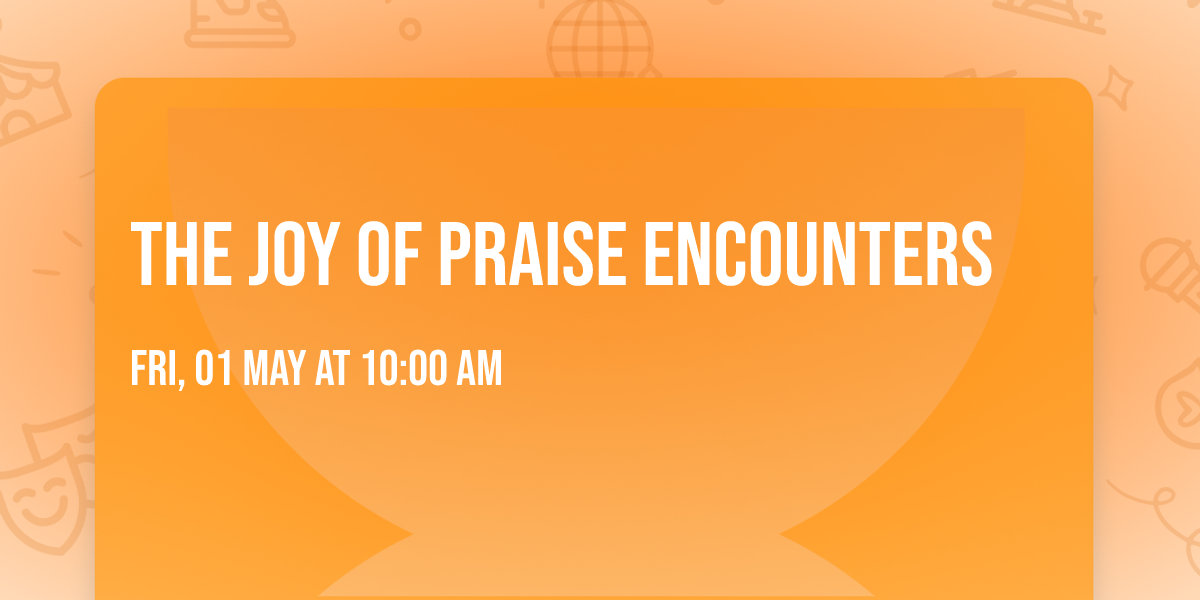 THE JOY OF PRAISE ENCOUNTERS

FRI, 01 MAY AT 10:00 AM